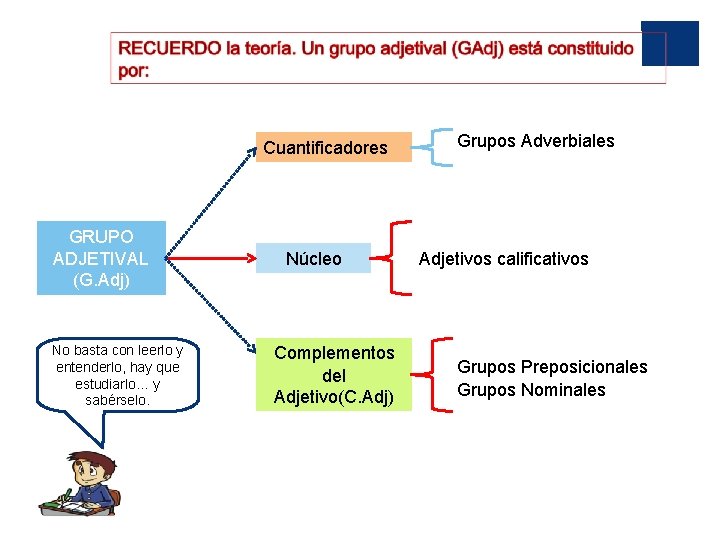 RECUERDO la teoría. Un grupo adjetival (GAdj) está constituido por:

GRUPO ADJETIVAL (G.Adj)

Cuantificadores

Grupos Adverbiales

Núcleo

Adjetivos calificativos

Complementos del Adjetivo(C.Adj)

Grupos Preposicionales
Grupos Nominales

No basta con leerlo y entenderlo, hay que estudiarlo… y sabérselo.